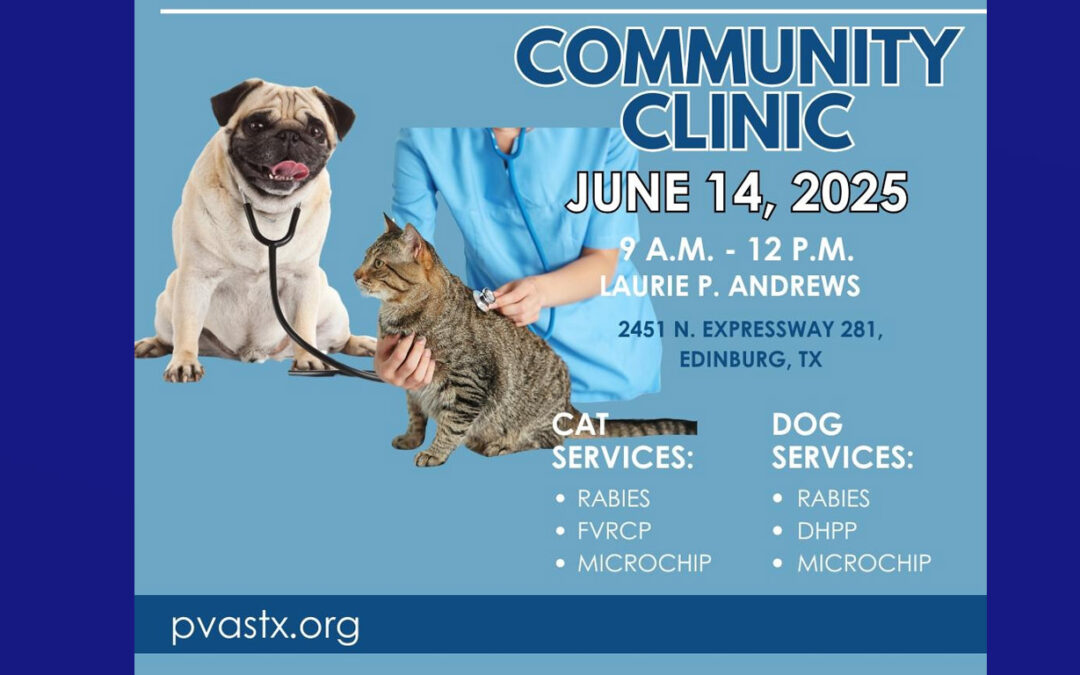 COMMUNITY CLINIC

JUNE 14, 2025

9 A.M. - 12 P.M.
LAURIE P. ANDREWS

2451 N. EXPRESSWAY 281,
EDINBURG, TX

CAT SERVICES:
• RABIES
• FVRCP
• MICROCHIP

DOG SERVICES:
• RABIES
• DHPP
• MICROCHIP

pvastx.org